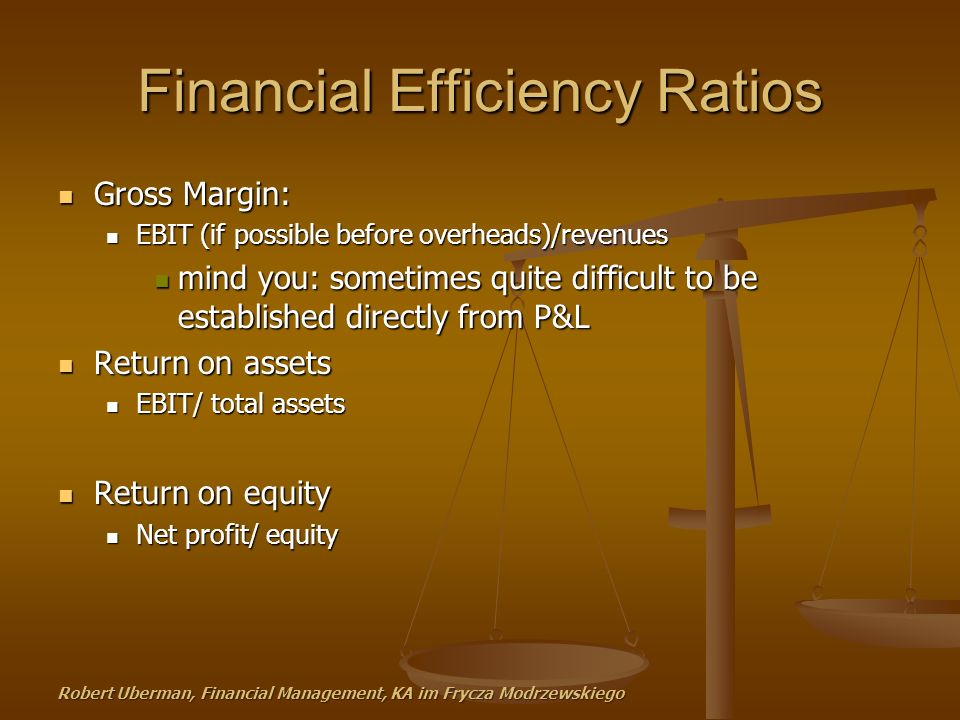 Financial Efficiency Ratios

Gross Margin:

EBIT (if possible before overheads)/revenues

mind you: sometimes quite difficult to be established directly from P&L

Return on assets

EBIT/ total assets

Return on equity

Net profit/ equity

Robert Uberman, Financial Management, KA im Frycza Modrzewskiego